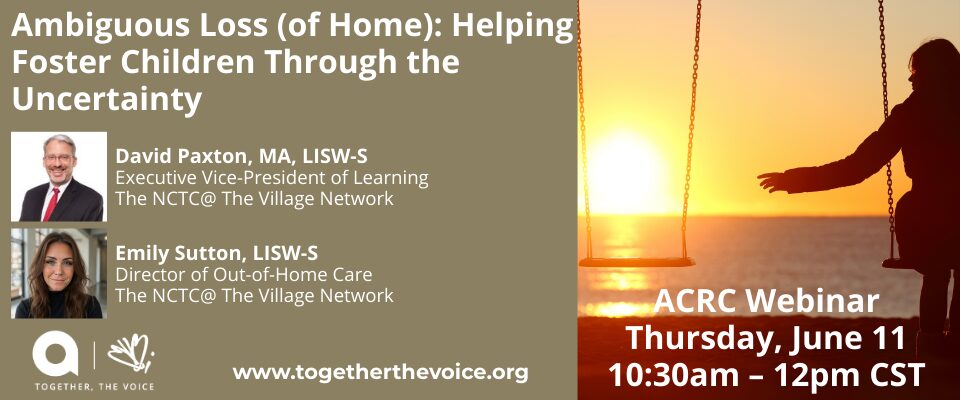 Ambiguous Loss (of Home): Helping Foster Children Through the Uncertainty

David Paxton, MA, LISW-S
Executive Vice-President of Learning
The NCTC@ The Village Network

Emily Sutton, LISW-S
Director of Out-of-Home Care
The NCTC@ The Village Network

TOGETHER, THE VOICE

www.togetherthevoice.org

ACRC Webinar
Thursday, June 11
10:30am – 12pm CST